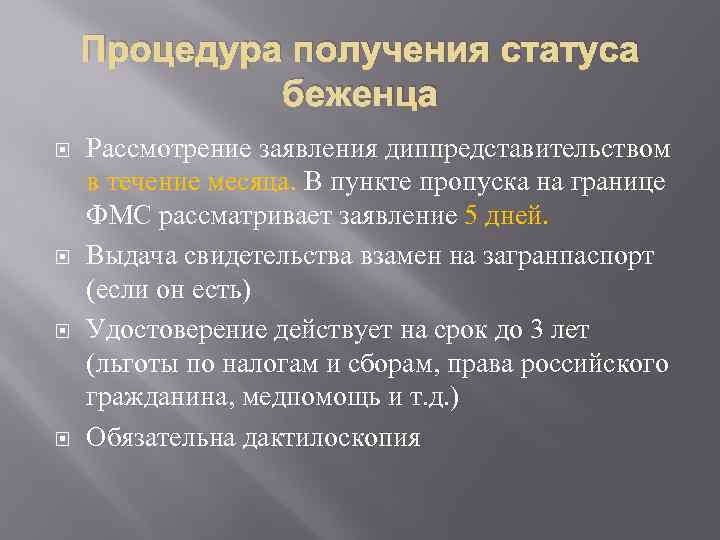 Процедура получения статуса беженца

Рассмотрение заявления диппредставительством в течение месяца. В пункте пропуска на границе ФМС рассматривает заявление 5 дней.

Выдача свидетельства взамен на загранпаспорт (если он есть)

Удостоверение действует на срок до 3 лет (льготы по налогам и сборам, права российского гражданина, медпомощь и т.д.)

Обязательна дактилоскопия